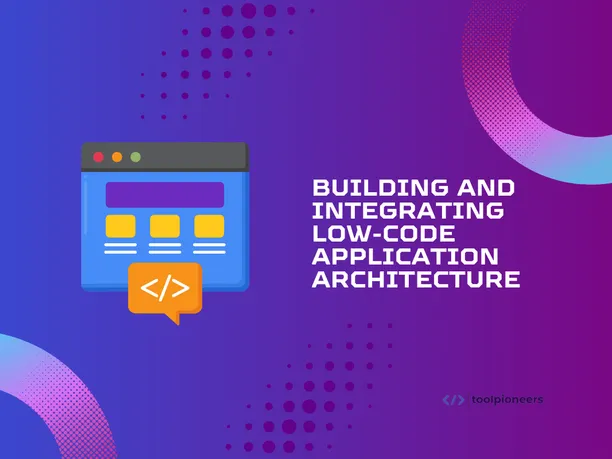 </>

BUILDING AND INTEGRATING LOW-CODE APPLICATION ARCHITECTURE

</> toolpioneers